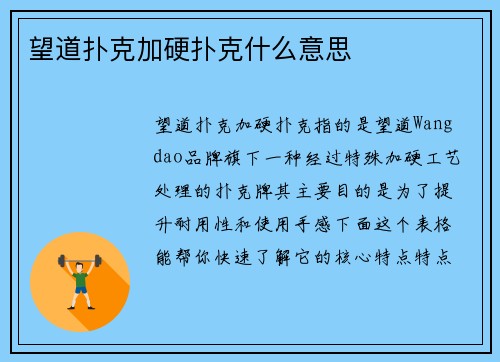 望道扑克加硬扑克什么意思

望道扑克加硬扑克指的是望道Wangdao品牌旗下一种经过特殊加硬工艺处理的扑克牌其主要目的是为了提升耐用性和使用手感下面这个表格能帮你快速了解它的核心特点特点